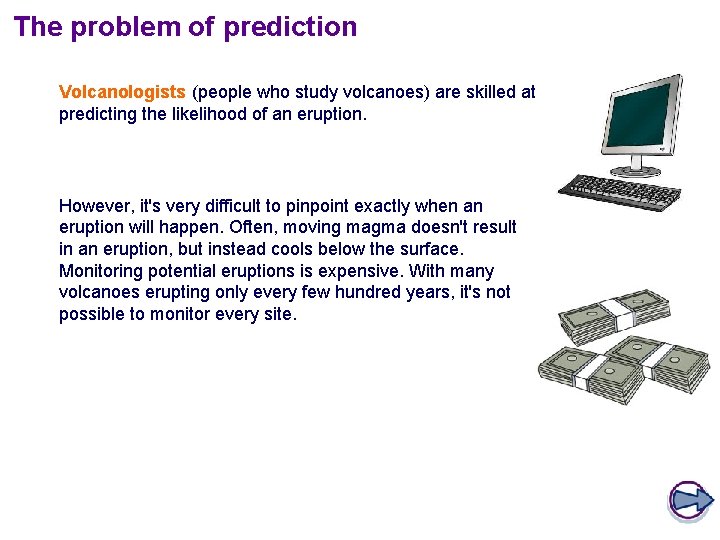 The problem of prediction

Volcanologists (people who study volcanoes) are skilled at predicting the likelihood of an eruption.

However, it's very difficult to pinpoint exactly when an eruption will happen. Often, moving magma doesn't result in an eruption, but instead cools below the surface. Monitoring potential eruptions is expensive. With many volcanoes erupting only every few hundred years, it's not possible to monitor every site.